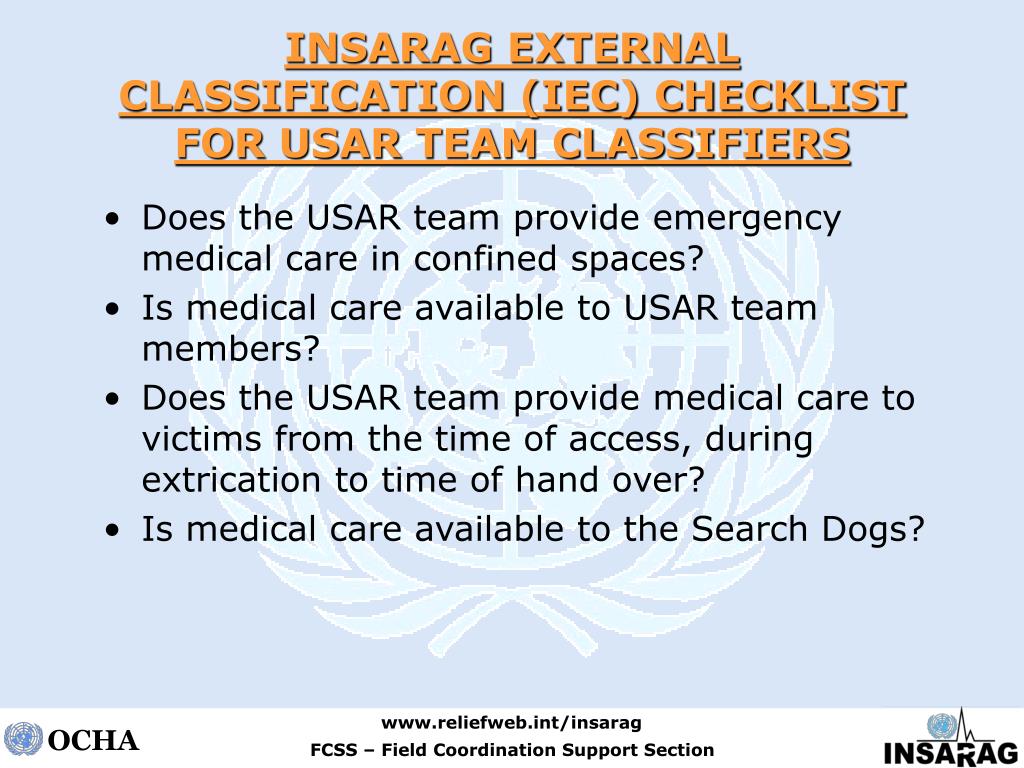 INSARAG EXTERNAL CLASSIFICATION (IEC) CHECKLIST FOR USAR TEAM CLASSIFIERS

• Does the USAR team provide emergency medical care in confined spaces?
• Is medical care available to USAR team members?
• Does the USAR team provide medical care to victims from the time of access, during extrication to time of hand over?
• Is medical care available to the Search Dogs?

OCHA

www.reliefweb.int/insarag
FCSS – Field Coordination Support Section

INSARAG